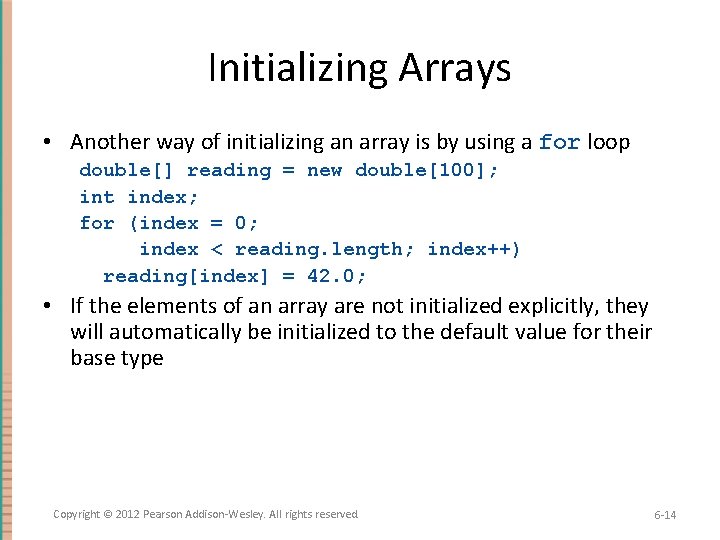 Initializing Arrays

• Another way of initializing an array is by using a for loop

double[] reading = new double[100];
int index;
for (index = 0;
     index < reading.length; index++)
  reading[index] = 42.0;

• If the elements of an array are not initialized explicitly, they will automatically be initialized to the default value for their base type

Copyright © 2012 Pearson Addison-Wesley. All rights reserved

6-14